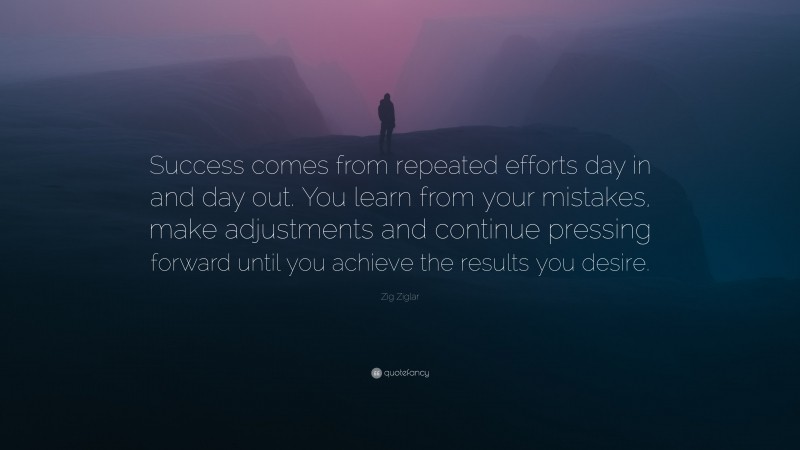 Success comes from repeated efforts day in and day out. You learn from your mistakes, make adjustments and continue pressing forward until you achieve the results you desire.

Zig Ziglar

quotefancy